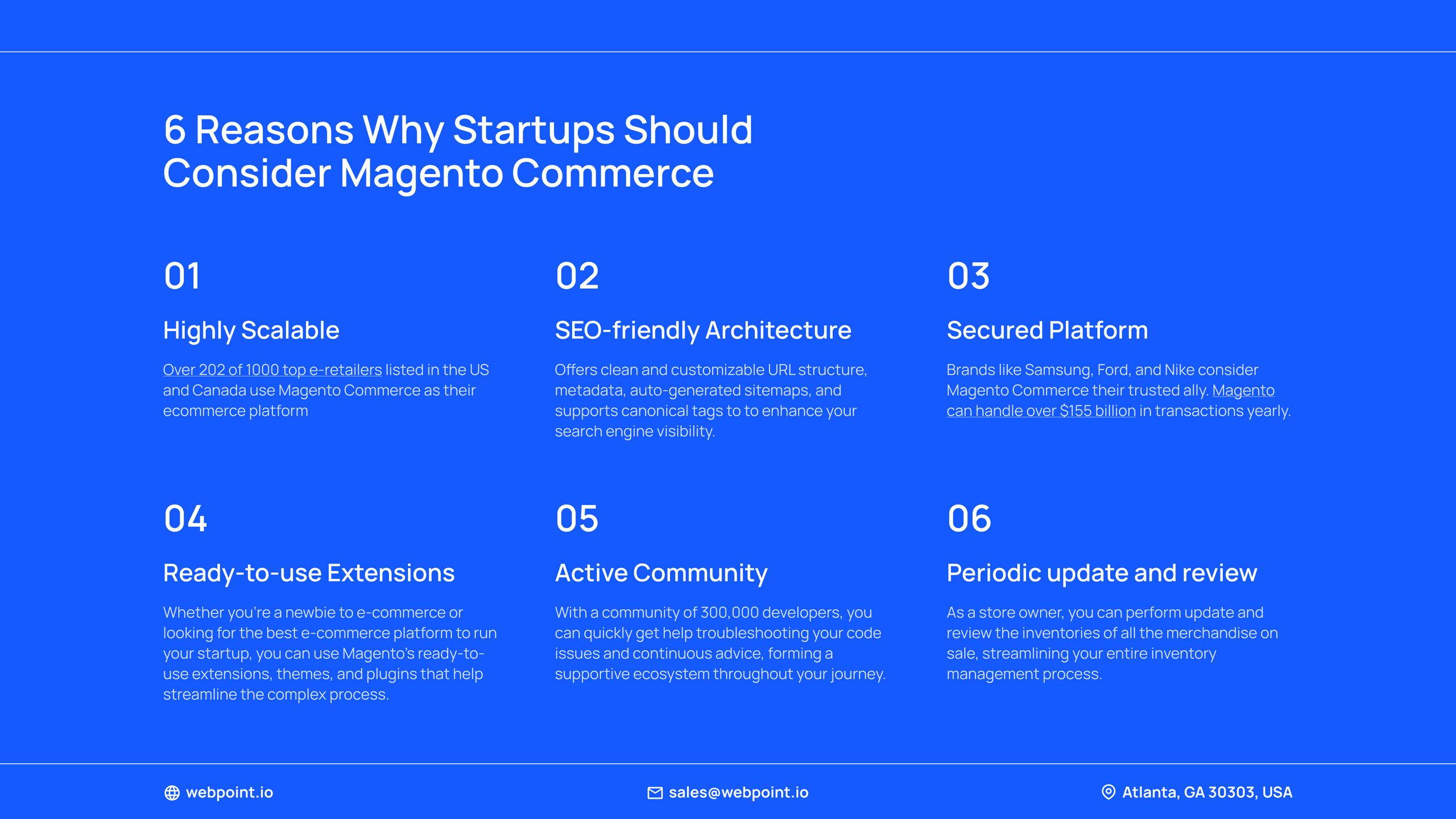 6 Reasons Why Startups Should Consider Magento Commerce

01

Highly Scalable

Over 202 of 1000 top e-retailers listed in the US and Canada use Magento Commerce as their ecommerce platform

02

SEO-friendly Architecture

Offers clean and customizable URL structure, metadata, auto-generated sitemaps, and supports canonical tags to to enhance your search engine visibility.

03

Secured Platform

Brands like Samsung, Ford, and Nike consider Magento Commerce their trusted ally. Magento can handle over $155 billion in transactions yearly.

04

Ready-to-use Extensions

Whether you're a newbie to e-commerce or looking for the best e-commerce platform to run your startup, you can use Magento's ready-to-use extensions, themes, and plugins that help streamline the complex process.

05

Active Community

With a community of 300,000 developers, you can quickly get help troubleshooting your code issues and continuous advice, forming a supportive ecosystem throughout your journey.

06

Periodic update and review

As a store owner, you can perform update and review the inventories of all the merchandise on sale, streamlining your entire inventory management process.

webpoint.io

sales@webpoint.io

Atlanta, GA 30303, USA